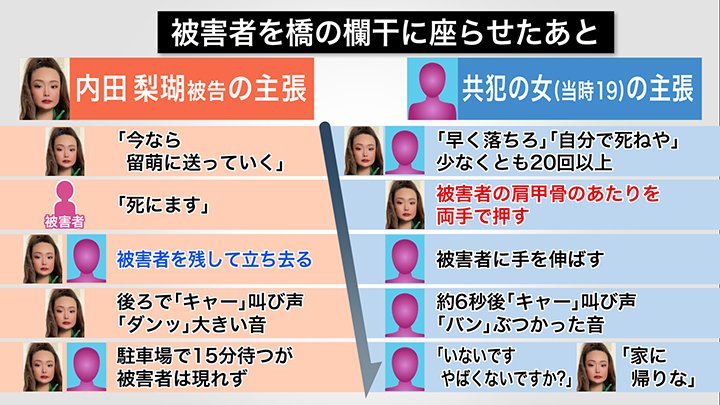 被害者を橋の欄干に座らせたあと

内田 梨瑚被告の主張

「今なら
留萌に送っていく」

被害者

「死にます」

被害者を残して立ち去る

後ろで「キャー」叫び声
「ダンッ」大きい音

駐車場で15分待つが
被害者は現れず

共犯の女(当時19)の主張

「早く落ちろ」「自分で死ねや」
少なくとも20回以上

被害者の肩甲骨のあたりを
両手で押す

被害者に手を伸ばす

約6秒後「キャー」叫び声
「バン」ぶつかった音

「いないです
やばくないですか?」

「家に
帰りな」